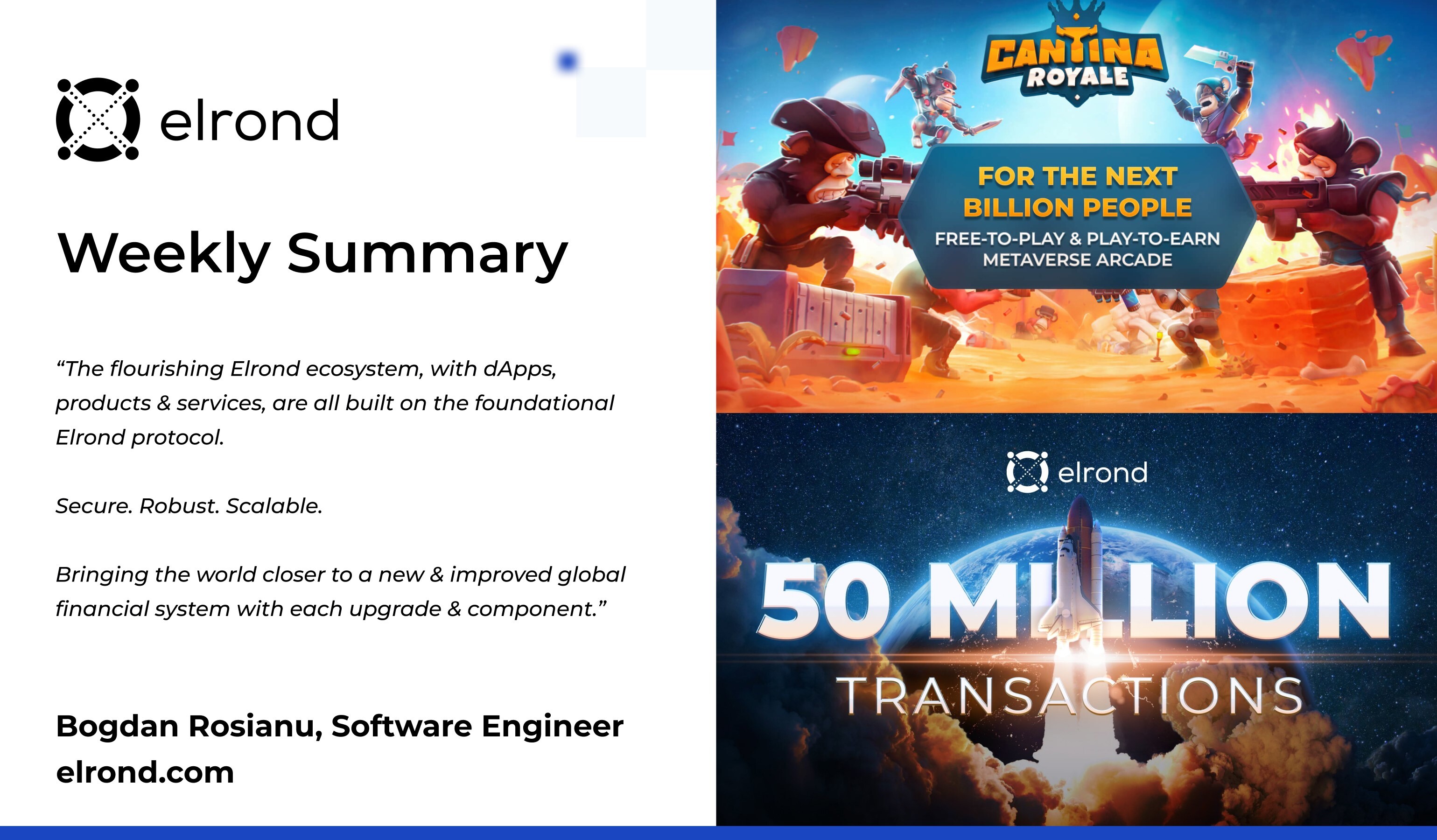 elrond

Weekly Summary

“The flourishing Elrond ecosystem, with dApps, products & services, are all built on the foundational Elrond protocol.

Secure. Robust. Scalable.

Bringing the world closer to a new & improved global financial system with each upgrade & component.”

Bogdan Rosianu, Software Engineer
elrond.com

CANTINA ROYALE

FOR THE NEXT BILLION PEOPLE
FREE-TO-PLAY & PLAY-TO-EARN METAVERSE ARCADE

elrond

50 MILLION
TRANSACTIONS